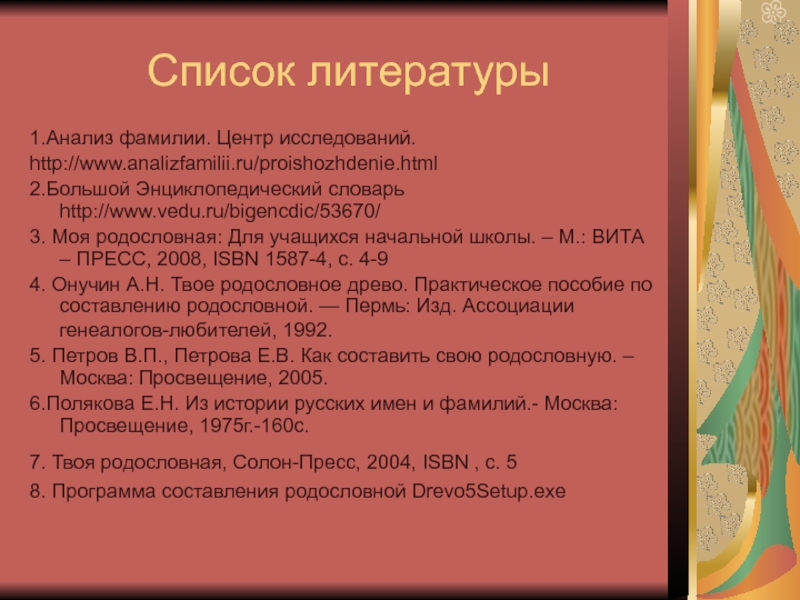 Список литературы

1.Анализ фамилии. Центр исследований.
http://www.analizfamilii.ru/proishozhdenie.html

2.Большой Энциклопедический словарь http://www.vedu.ru/bigencdic/53670/

3. Моя родословная: Для учащихся начальной школы. – М.: ВИТА – ПРЕСС, 2008, ISBN 1587-4, с. 4-9

4. Онучин А.Н. Твое родословное древо. Практическое пособие по составлению родословной. — Пермь: Изд. Ассоциации генеалогов-любителей, 1992.

5. Петров В.П., Петрова Е.В. Как составить свою родословную. – Москва: Просвещение, 2005.

6.Полякова Е.Н. Из истории русских имен и фамилий.- Москва: Просвещение, 1975г.-160с.

7. Твоя родословная, Солон-Пресс, 2004, ISBN , с. 5

8. Программа составления родословной Drevo5Setup.exe